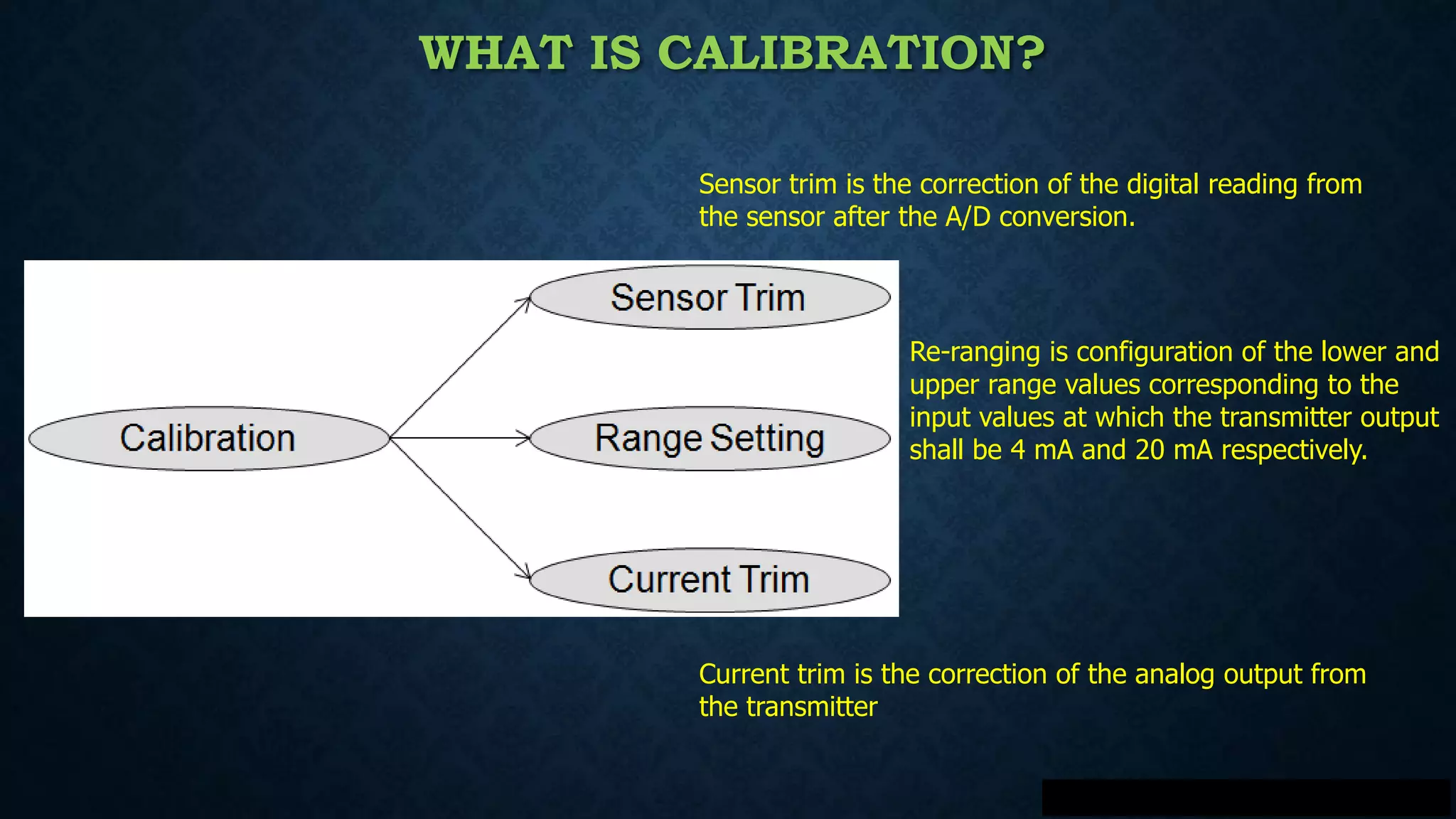 WHAT IS CALIBRATION?

Sensor trim is the correction of the digital reading from the sensor after the A/D conversion.

Calibration

Sensor Trim

Range Setting

Current Trim

Re-ranging is configuration of the lower and upper range values corresponding to the input values at which the transmitter output shall be 4 mA and 20 mA respectively.

Current trim is the correction of the analog output from the transmitter